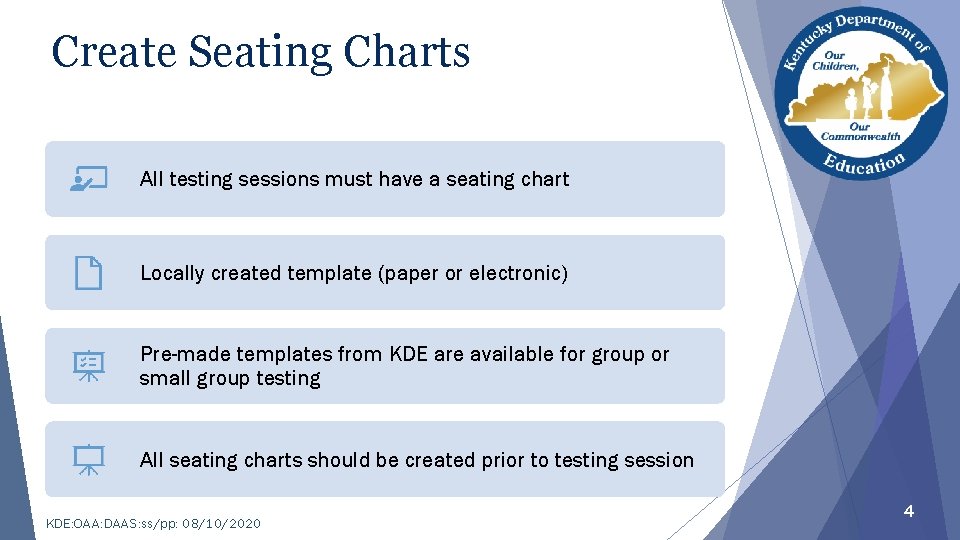 Create Seating Charts

Kentucky Department of Education
Our Children, Our Commonwealth

All testing sessions must have a seating chart

Locally created template (paper or electronic)

Pre-made templates from KDE are available for group or small group testing

All seating charts should be created prior to testing session

KDE:OAA:DAAS:ss/pp: 08/10/2020

4